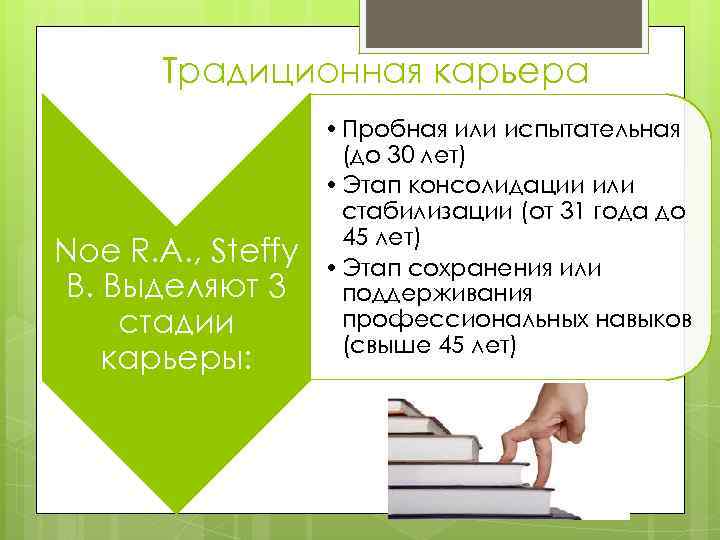 Традиционная карьера

Noe R.A., Steffy B. Выделяют 3 стадии карьеры:

• Пробная или испытательная (до 30 лет)
• Этап консолидации или стабилизации (от 31 года до 45 лет)
• Этап сохранения или поддерживания профессиональных навыков (свыше 45 лет)